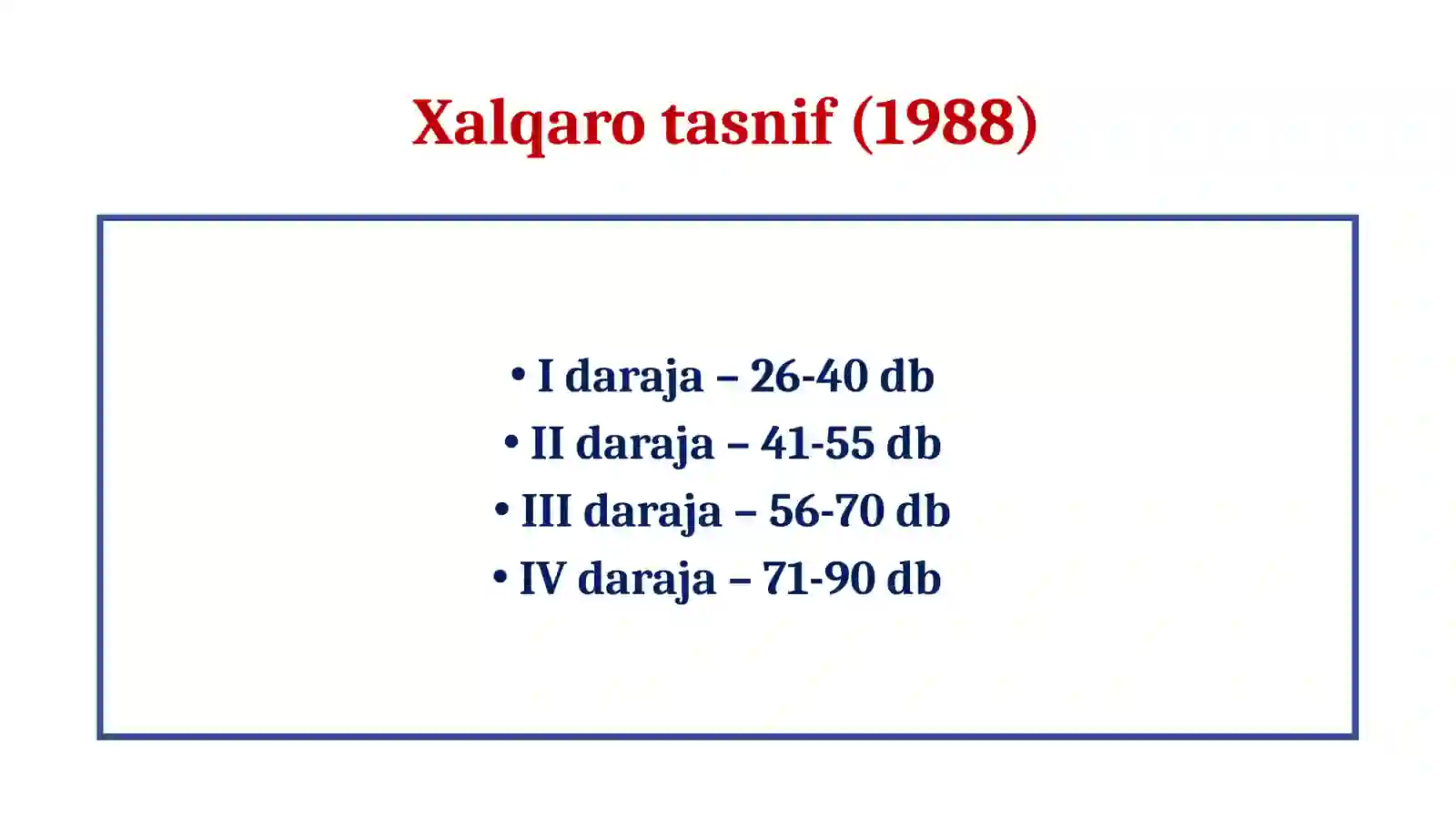 Xalqaro tasnif (1988)

• I daraja – 26-40 db
• II daraja – 41-55 db
• III daraja – 56-70 db
• IV daraja – 71-90 db